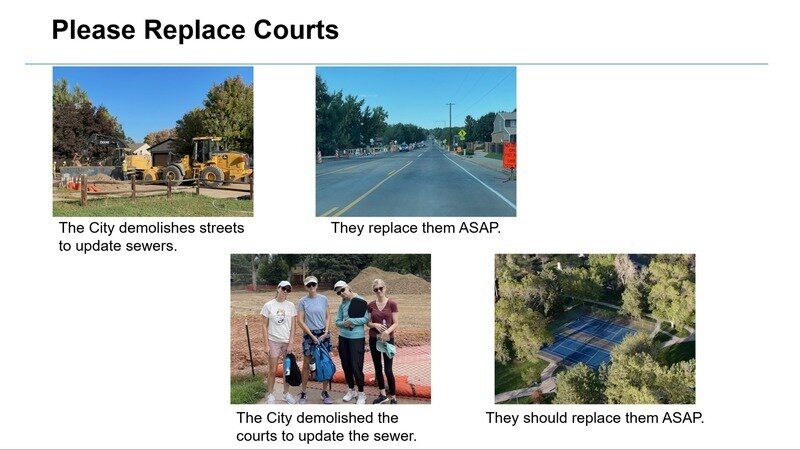 Please Replace Courts

The City demolishes streets to update sewers.

They replace them ASAP.

The City demolished the courts to update the sewer.

They should replace them ASAP.